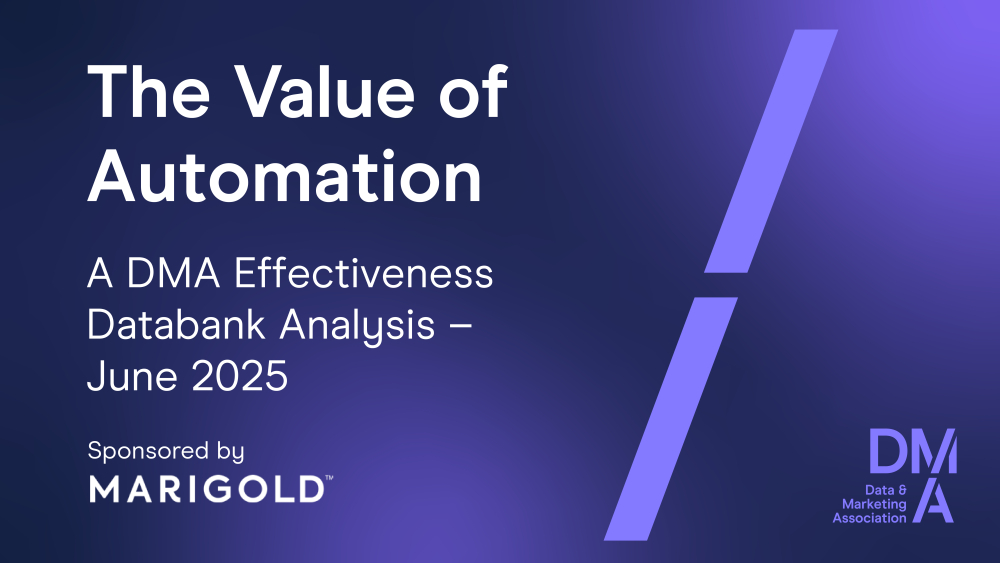 The Value of Automation

A DMA Effectiveness Databank Analysis – June 2025

Sponsored by

MARIGOLD™

DMA

Data & Marketing Association